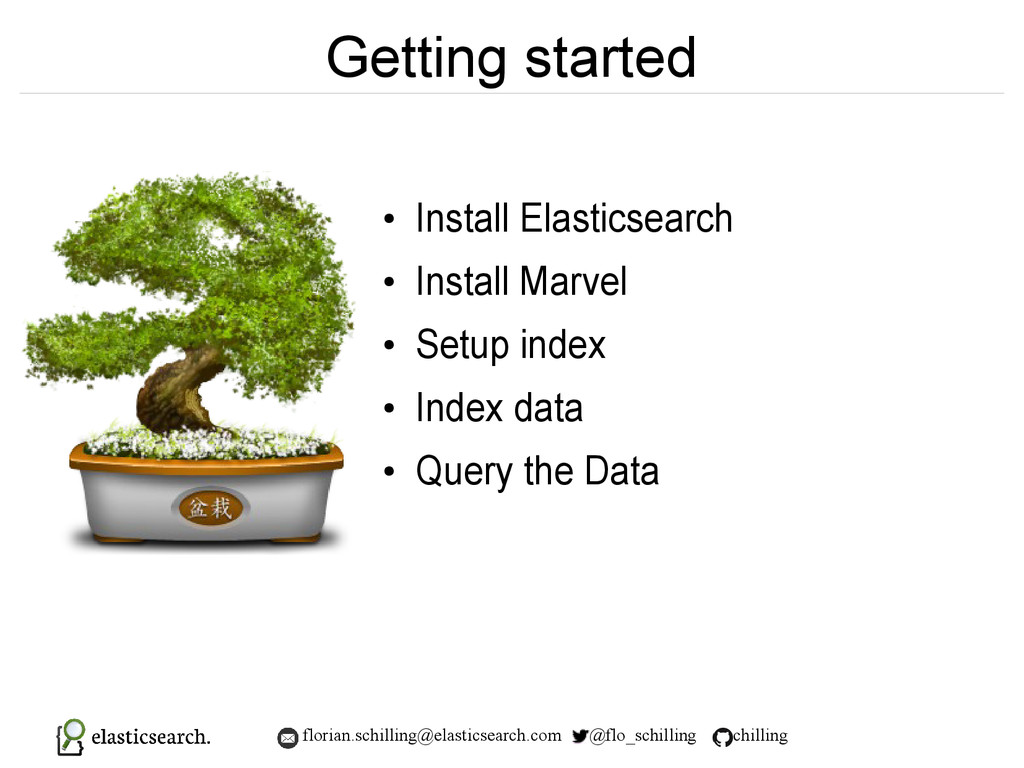 Getting started

• Install Elasticsearch
• Install Marvel
• Setup index
• Index data
• Query the Data

盆栽

elasticsearch. florian.schilling@elasticsearch.com @flo_schilling chilling